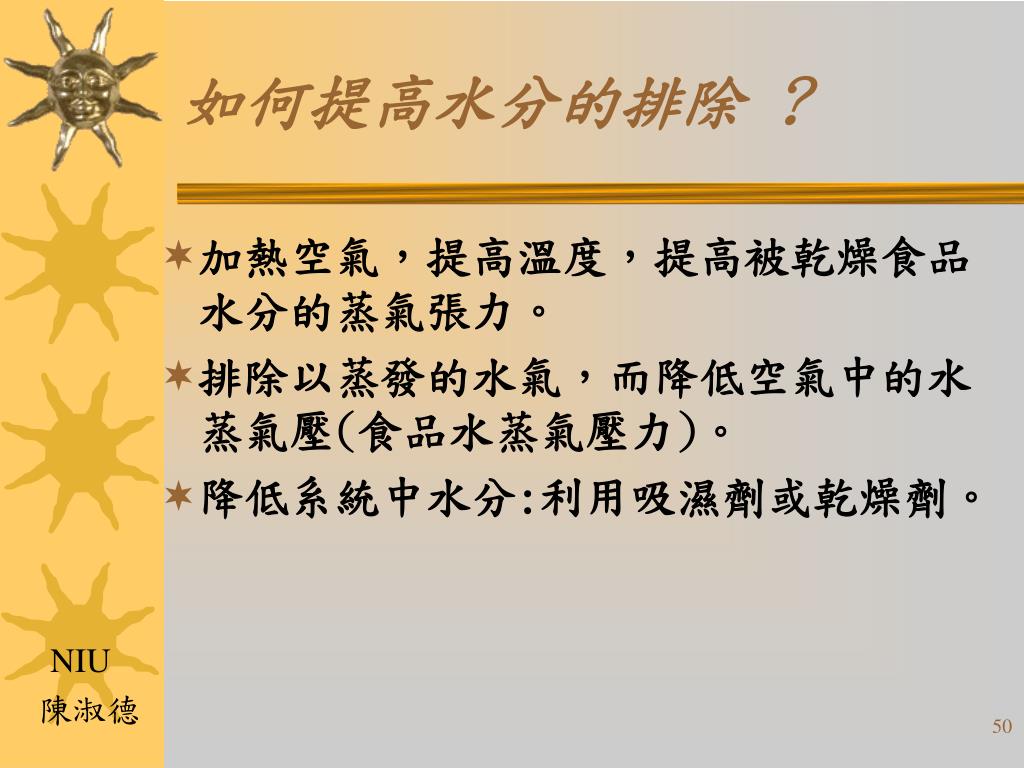 如何提高水分的排除？

加熱空氣，提高溫度，提高被乾燥食品水分的蒸氣張力。

排除以蒸發的水氣，而降低空氣中的水蒸氣壓(食品水蒸氣壓力)。

降低系統中水分:利用吸濕劑或乾燥劑。

NIU
陳淑德

50